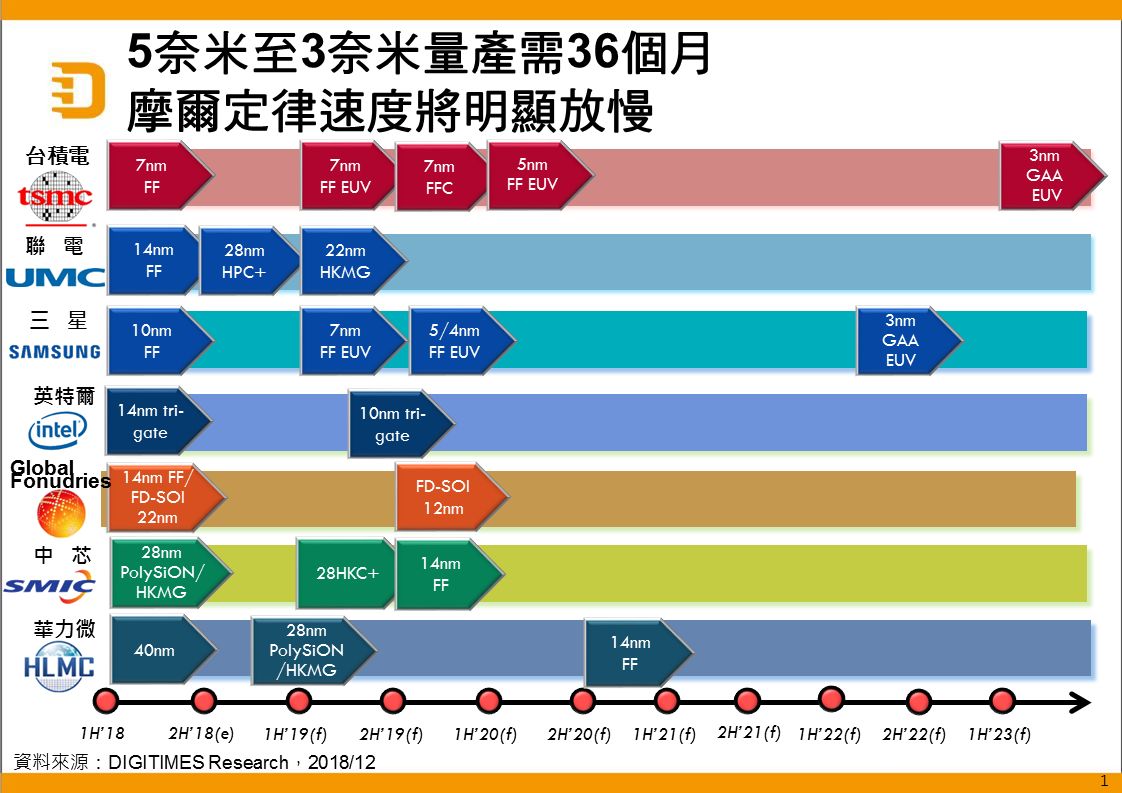 5奈米至3奈米量產需36個月
摩爾定律速度將明顯放慢

台積電
tsmc
7nm FF
7nm FF EUV
7nm FFC
5nm FF EUV
3nm GAA EUV

聯 電
UMC
14nm FF
28nm HPC+
22nm HKMG

三 星
SAMSUNG
10nm FF
7nm FF EUV
5/4nm FF EUV
3nm GAA EUV

英特爾
intel
14nm tri-gate
10nm tri-gate

Global Fonudries
14nm FF/ FD-SOI 22nm
FD-SOI 12nm

中 芯
SMIC
28nm PolySiON/ HKMG
28HKC+
14nm FF

華力微
HLMC
40nm
28nm PolySiON /HKMG
14nm FF

1H'18
2H'18(e)
1H'19(f)
2H'19(f)
1H'20(f)
2H'20(f)
1H'21(f)
2H'21(f)
1H'22(f)
2H'22(f)
1H'23(f)

資料來源：DIGITIMES Research，2018/12

1